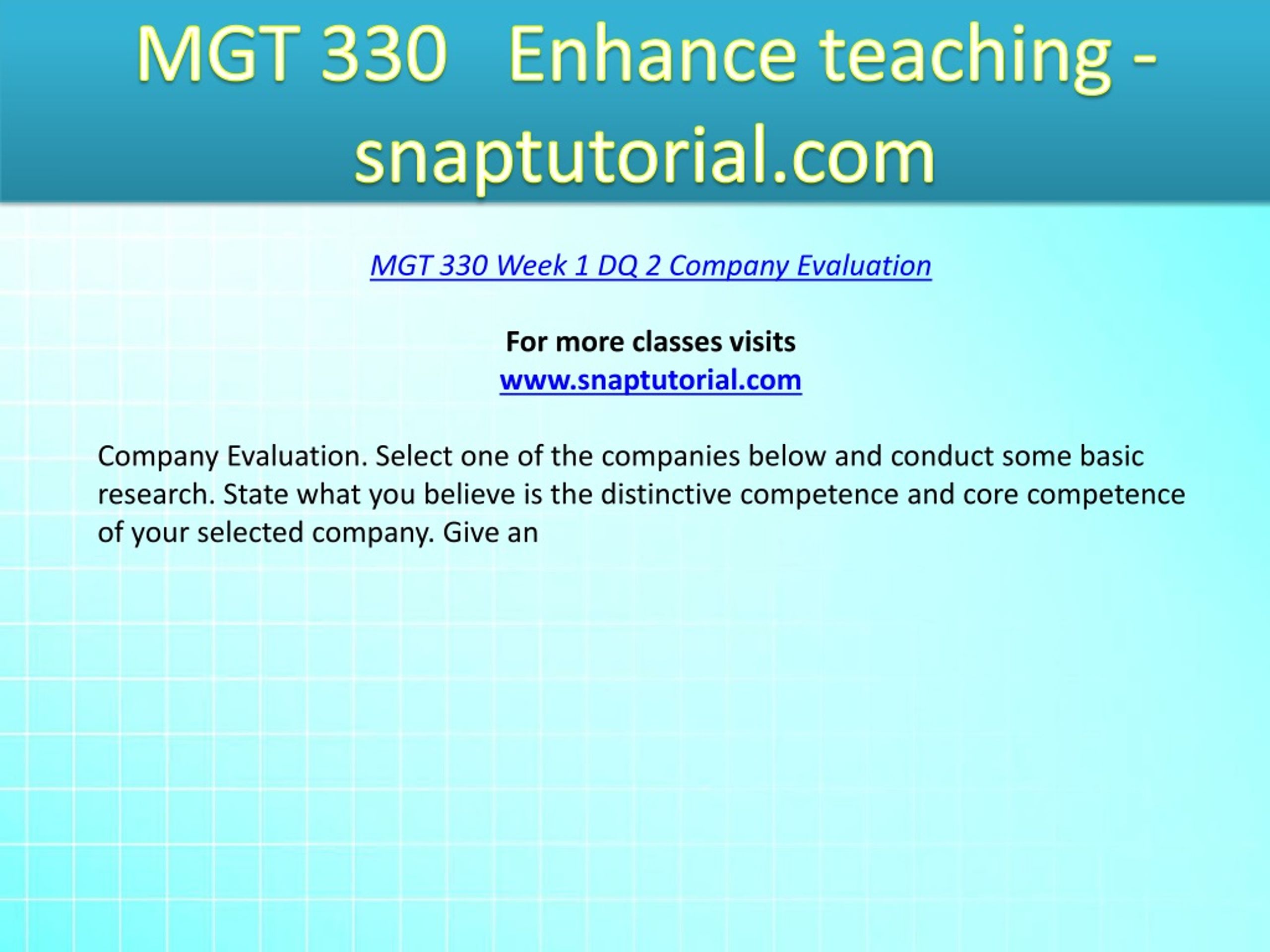 MGT 330 Enhance teaching - snaptutorial.com

MGT 330 Week 1 DQ 2 Company Evaluation

For more classes visits
www.snaptutorial.com

Company Evaluation. Select one of the companies below and conduct some basic research. State what you believe is the distinctive competence and core competence of your selected company. Give an